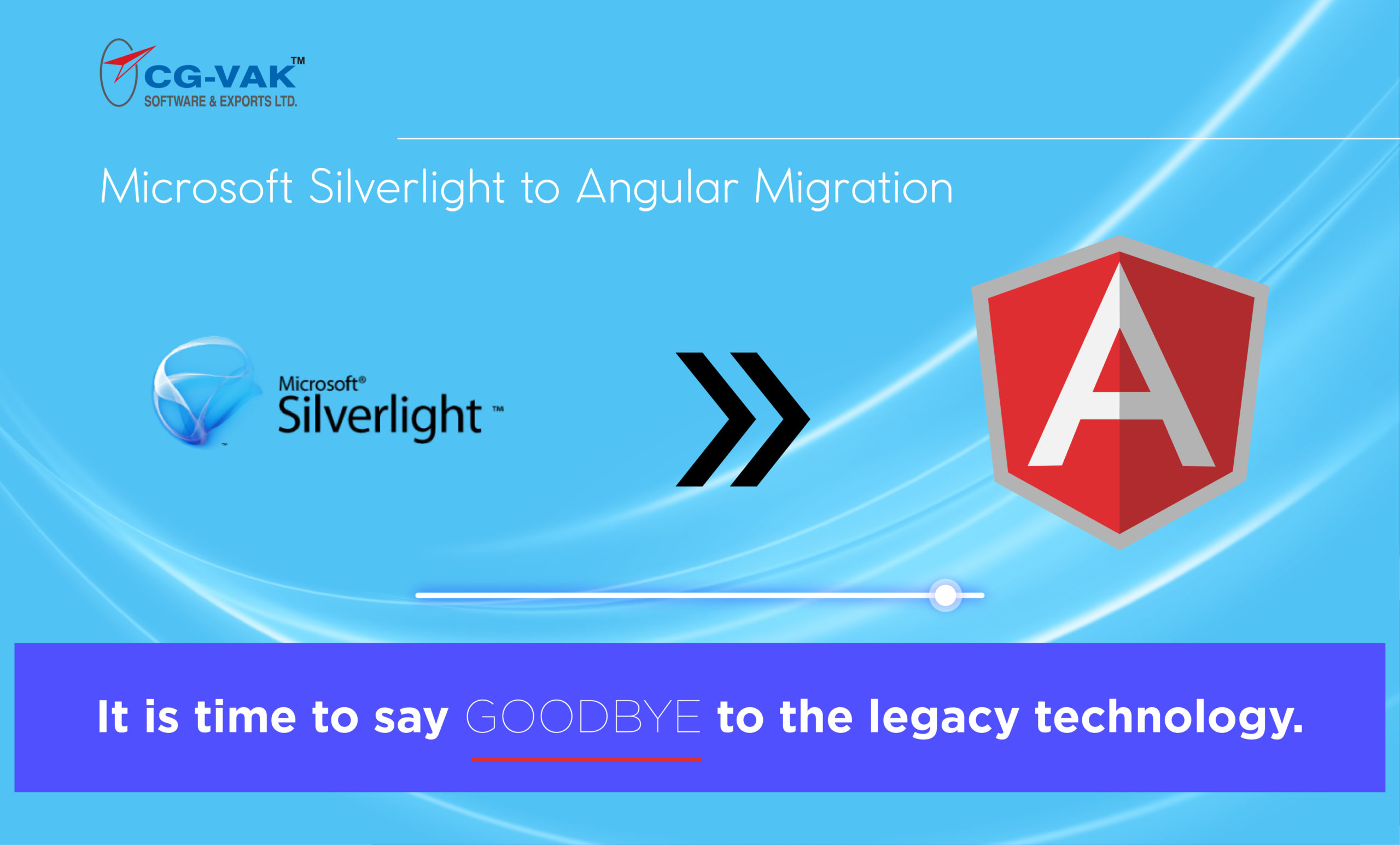 CG-VAK™
SOFTWARE & EXPORTS LTD.

Microsoft Silverlight to Angular Migration

Microsoft®
Silverlight™

A

It is time to say GOODBYE to the legacy technology.